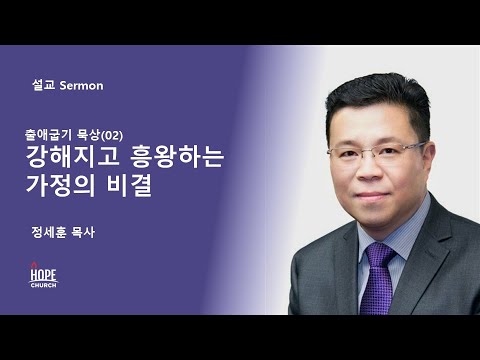 설교 Sermon

출애굽기 묵상(02)
강해지고 흥왕하는 가정의 비결

정세훈 목사

HOPE
CHURCH